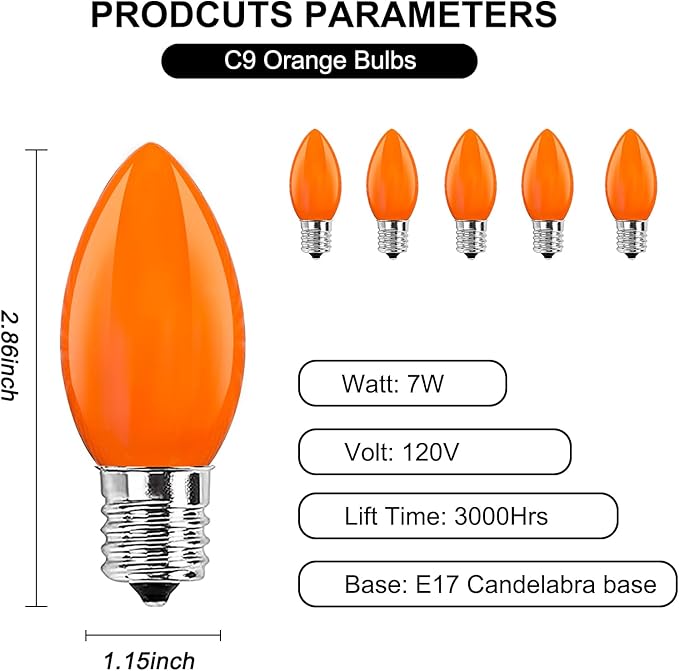 PRODCUTS PARAMETERS

C9 Orange Bulbs

2.86inch

Watt: 7W

Volt: 120V

Lift Time: 3000Hrs

Base: E17 Candelabra base

1.15inch